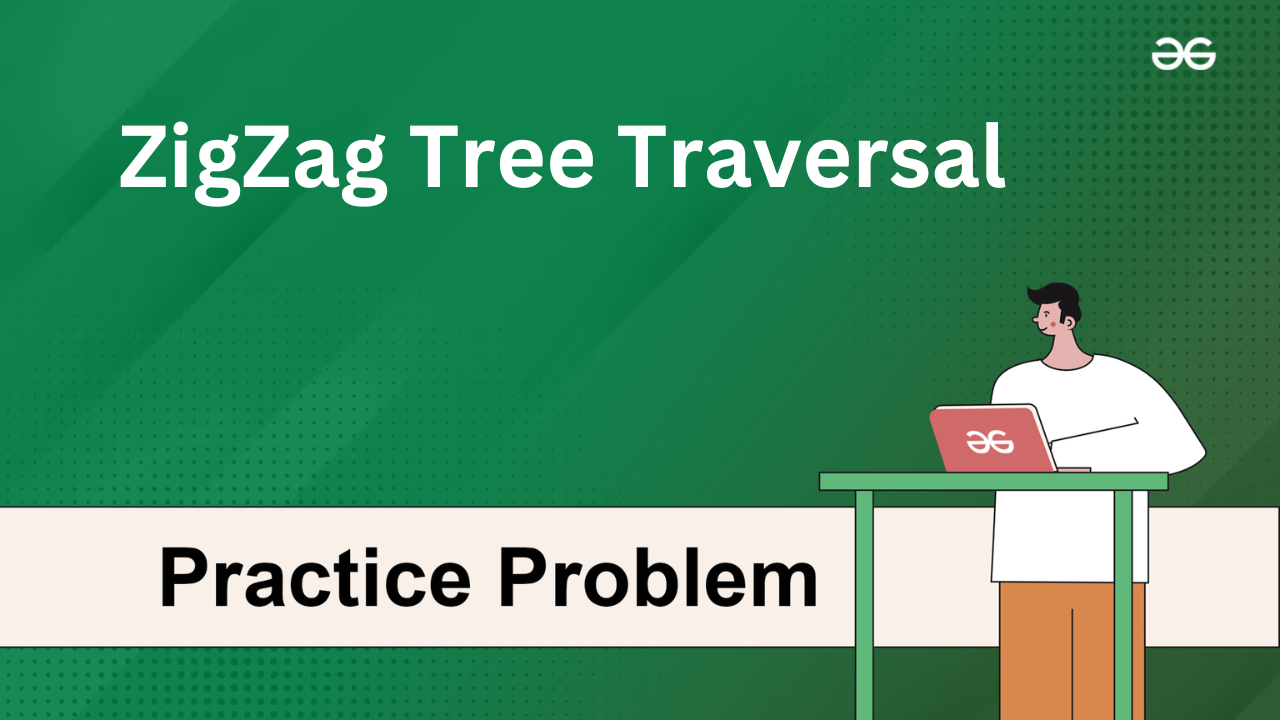 ZigZag Tree Traversal

Practice Problem